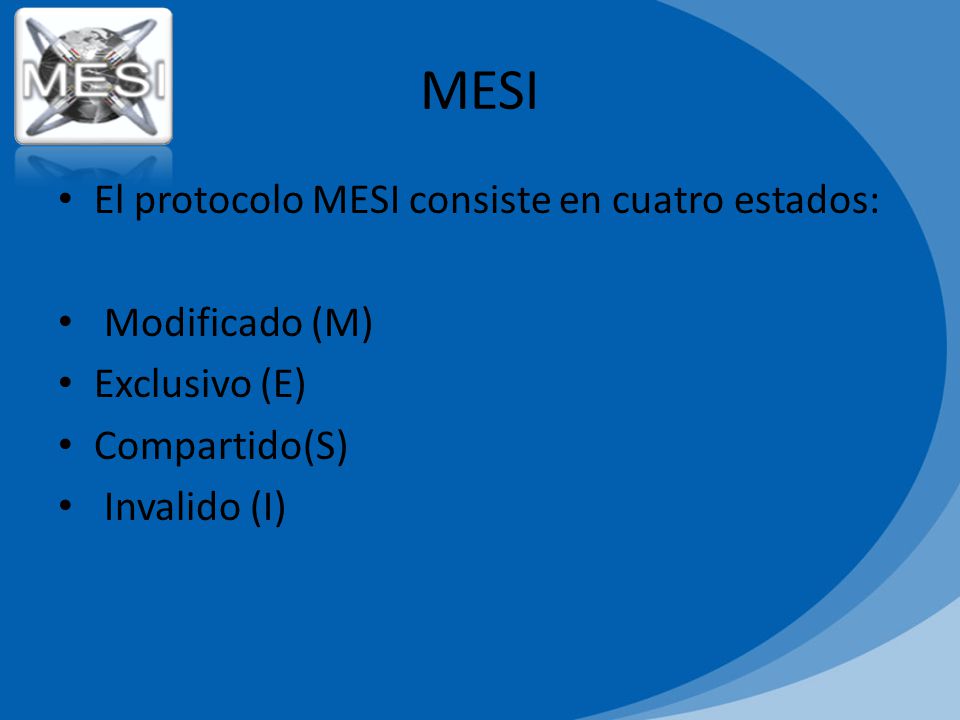 MESI

MESI

• El protocolo MESI consiste en cuatro estados:

• Modificado (M)
• Exclusivo (E)
• Compartido(S)
• Invalido (I)